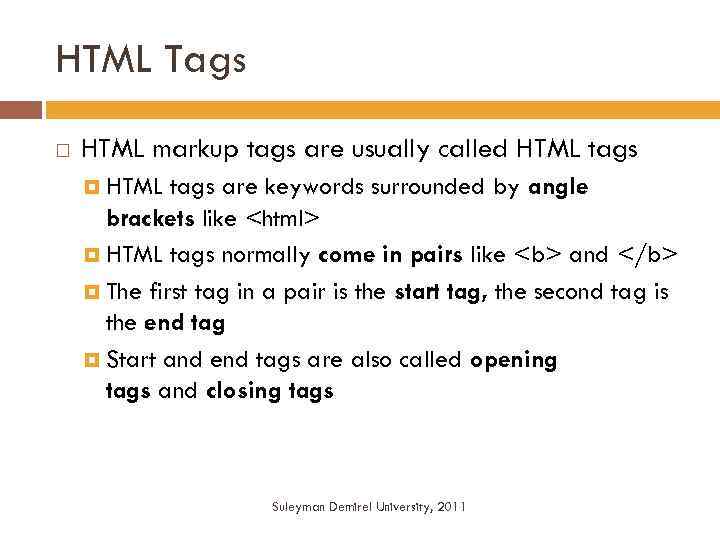 HTML Tags

HTML markup tags are usually called HTML tags

HTML tags are keywords surrounded by angle brackets like <html>

HTML tags normally come in pairs like <b> and </b>

The first tag in a pair is the start tag, the second tag is the end tag

Start and end tags are also called opening tags and closing tags

Suleyman Demirel University, 2011